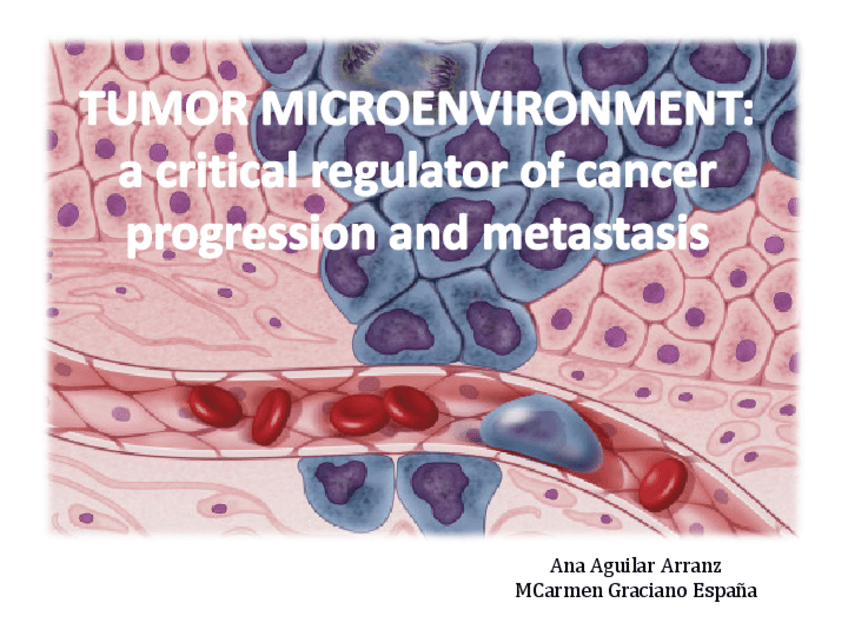 TUMOR MICROENVIRONMENT: a critical regulator of cancer progression and metastasis

Ana Aguilar Arranz
MCarmen Graciano España